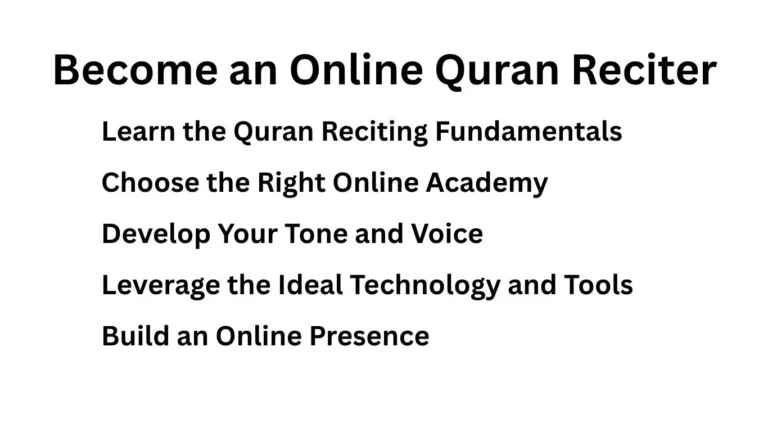 Become an Online Quran Reciter

Learn the Quran Reciting Fundamentals

Choose the Right Online Academy

Develop Your Tone and Voice

Leverage the Ideal Technology and Tools

Build an Online Presence